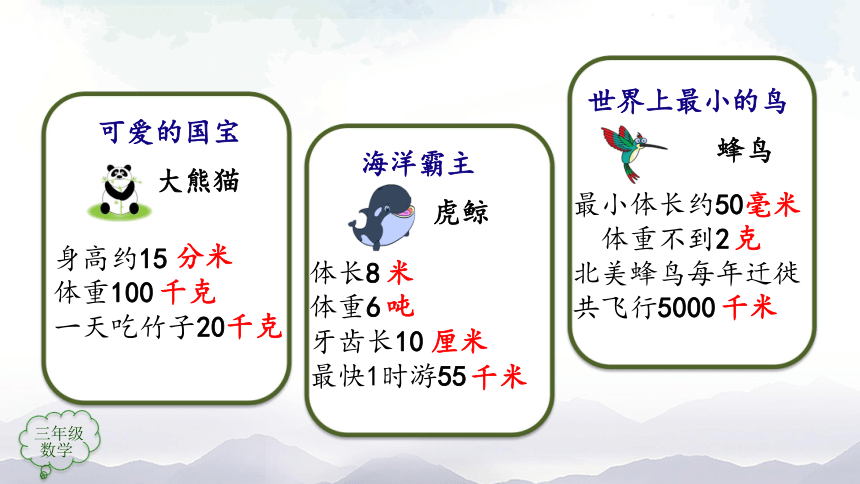 可爱的国宝

大熊猫

身高约15 分米
体重100 千克
一天吃竹子20千克

海洋霸主

虎鲸

体长8 米
体重6 吨
牙齿长10 厘米
最快1时游55 千米

世界上最小的鸟

蜂鸟

最小体长约50毫米
体重不到2 克
北美蜂鸟每年迁徙
共飞行5000 千米

三年级
数学